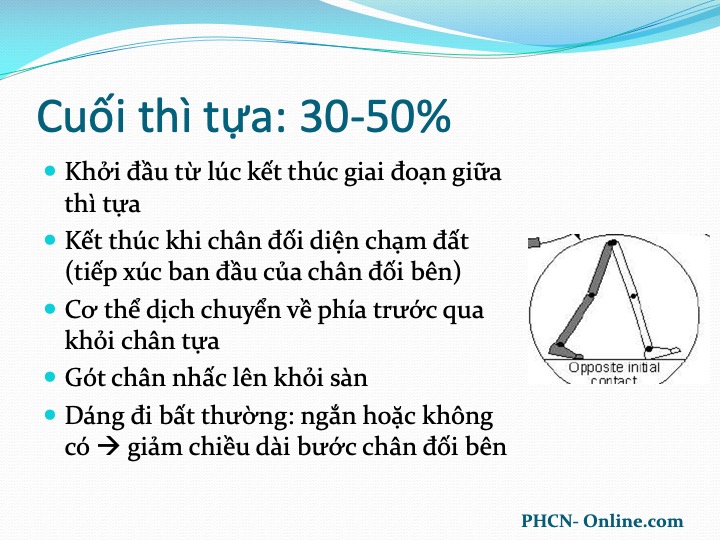 Cuối thì tựa: 30-50%

- Khởi đầu từ lúc kết thúc giai đoạn giữa thì tựa
- Kết thúc khi chân đối diện chạm đất (tiếp xúc ban đầu của chân đối bên)
- Cơ thể dịch chuyển về phía trước qua khỏi chân tựa
- Gót chân nhấc lên khỏi sàn
- Dáng đi bất thường: ngắn hoặc không có → giảm chiều dài bước chân đối bên

Opposite initial contact

PHCN- Online.com